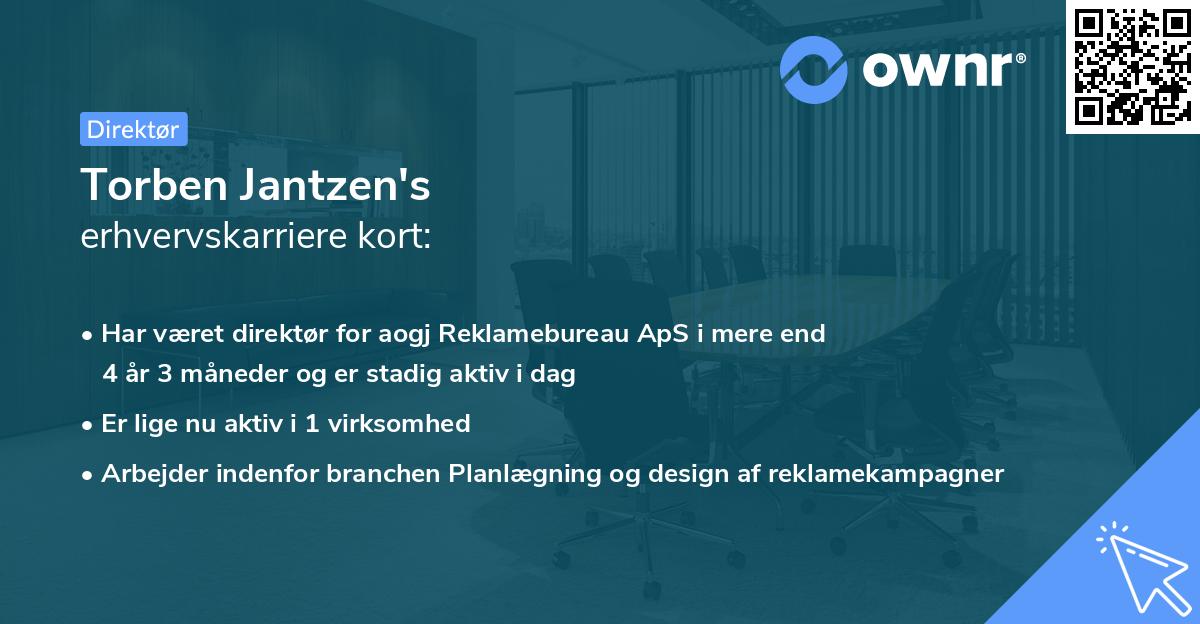 ownr®

Direktør

Torben Jantzen's
erhvervskarriere kort:

• Har været direktør for aogj Reklamebureau ApS i mere end 4 år 3 måneder og er stadig aktiv i dag

• Er lige nu aktiv i 1 virksomhed

• Arbejder indenfor branchen Planlægning og design af reklamekampagner